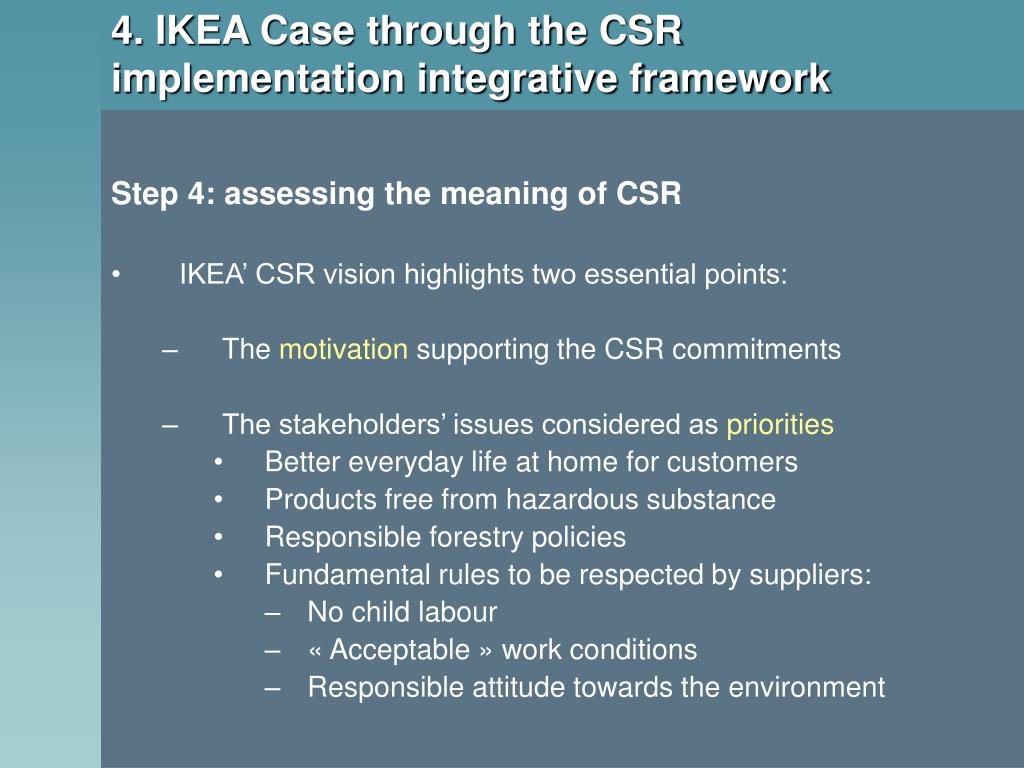 4. IKEA Case through the CSR implementation integrative framework

Step 4: assessing the meaning of CSR

• IKEA’ CSR vision highlights two essential points:

– The motivation supporting the CSR commitments

– The stakeholders’ issues considered as priorities
• Better everyday life at home for customers
• Products free from hazardous substance
• Responsible forestry policies
• Fundamental rules to be respected by suppliers:
– No child labour
– « Acceptable » work conditions
– Responsible attitude towards the environment